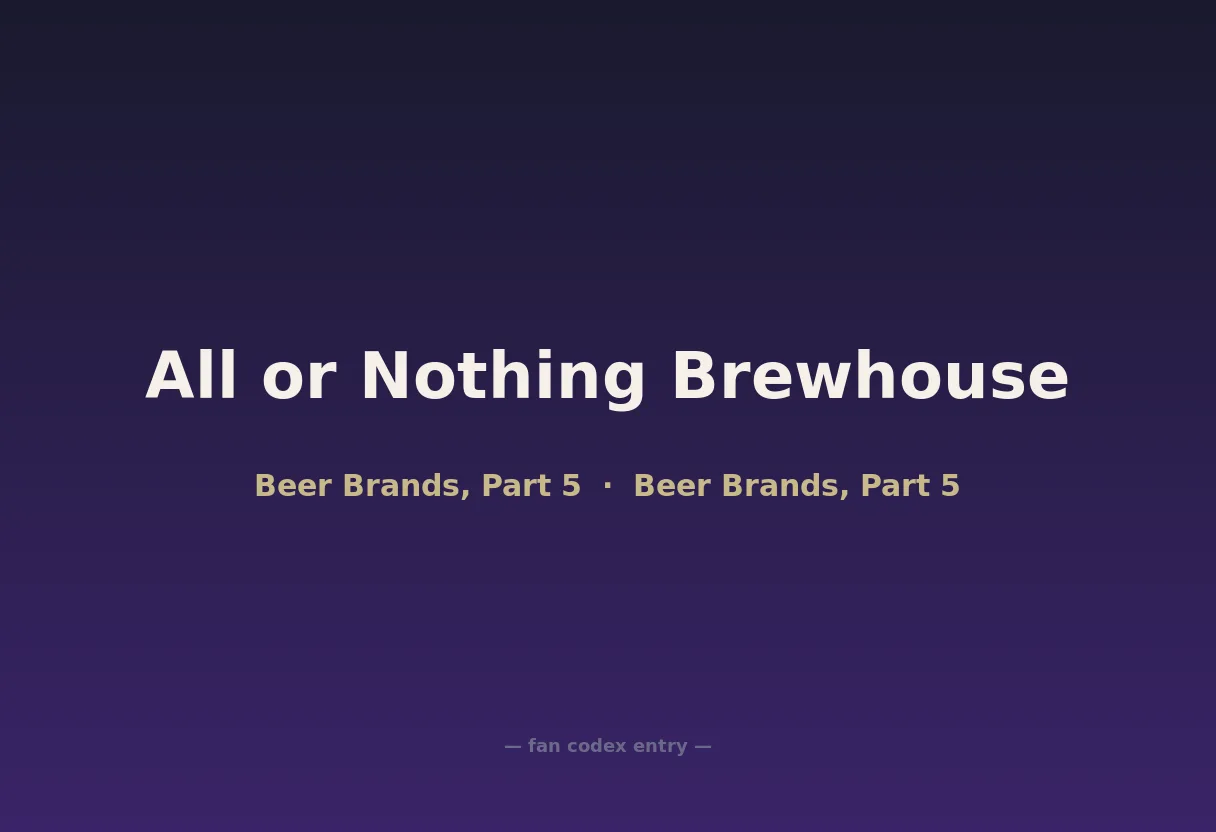 All or Nothing Brewhouse

Beer Brands, Part 5 · Beer Brands, Part 5

— fan codex entry —